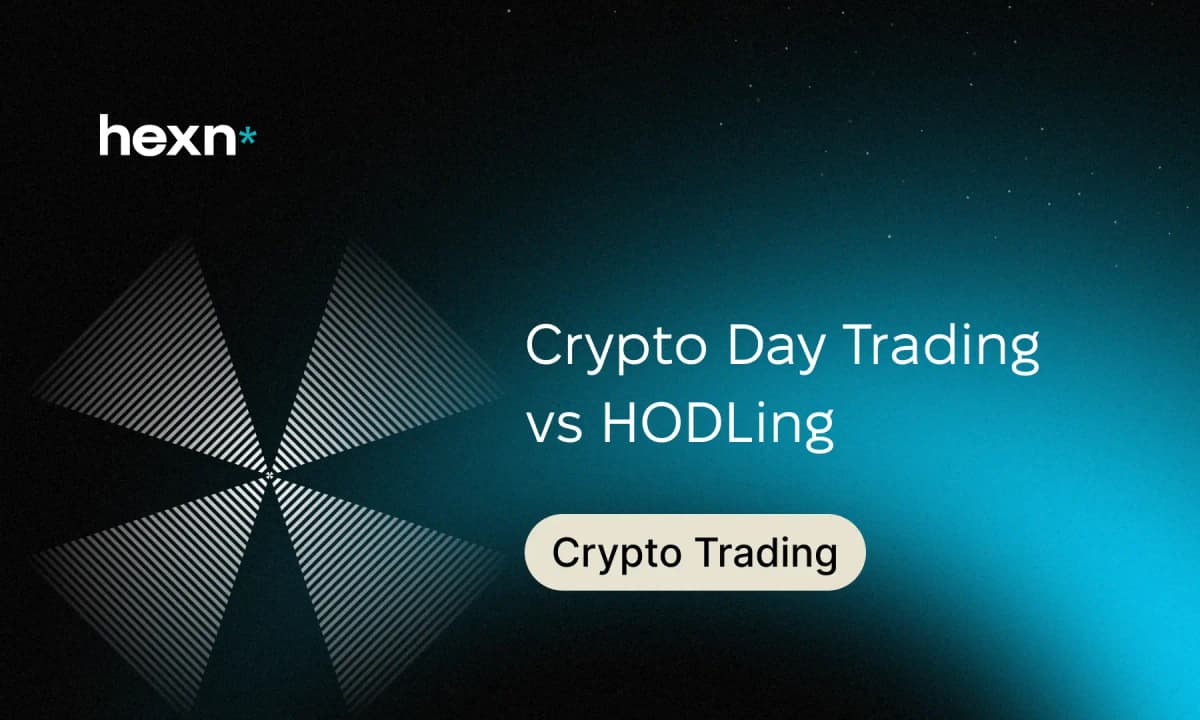 hexn*

Crypto Day Trading vs HODLing

Crypto Trading